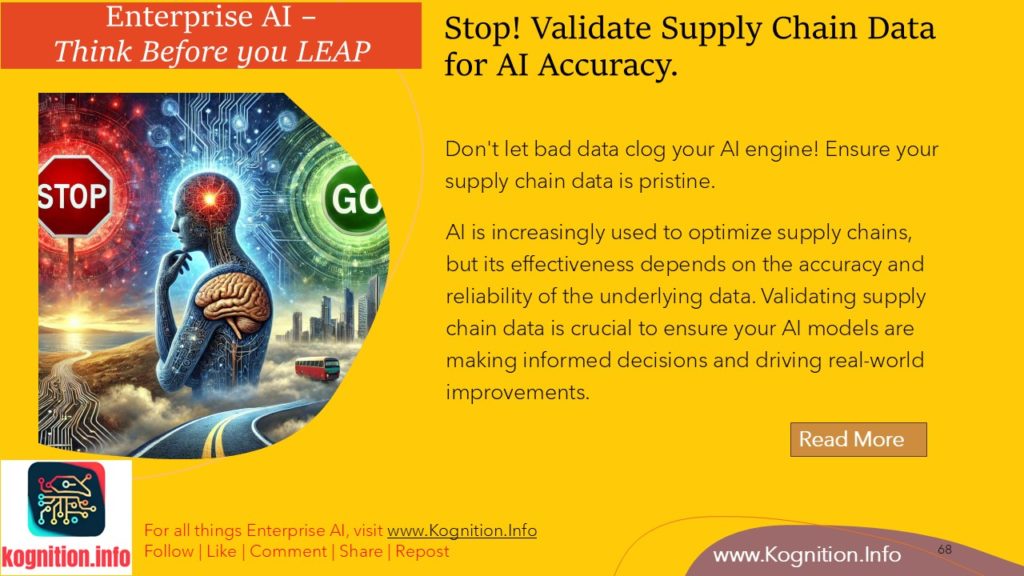 Enterprise AI –
Think Before you LEAP

Stop! Validate Supply Chain Data for AI Accuracy.

STOP

GO

Don't let bad data clog your AI engine! Ensure your supply chain data is pristine.

AI is increasingly used to optimize supply chains, but its effectiveness depends on the accuracy and reliability of the underlying data. Validating supply chain data is crucial to ensure your AI models are making informed decisions and driving real-world improvements.

Read More

kognition.info

For all things Enterprise AI, visit www.Kognition.Info
Follow | Like | Comment | Share | Repost

www.Kognition.Info

68